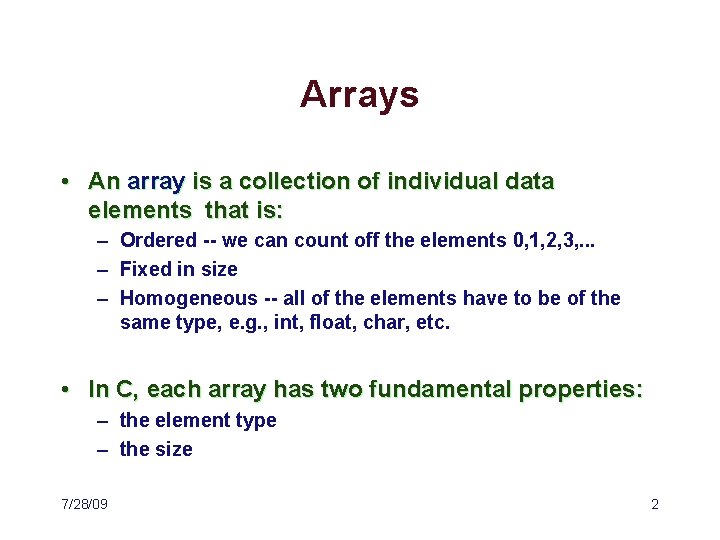 Arrays

• An array is a collection of individual data elements that is:
– Ordered -- we can count off the elements 0,1,2,3,...
– Fixed in size
– Homogeneous -- all of the elements have to be of the same type, e.g., int, float, char, etc.

• In C, each array has two fundamental properties:
– the element type
– the size

7/28/09

2